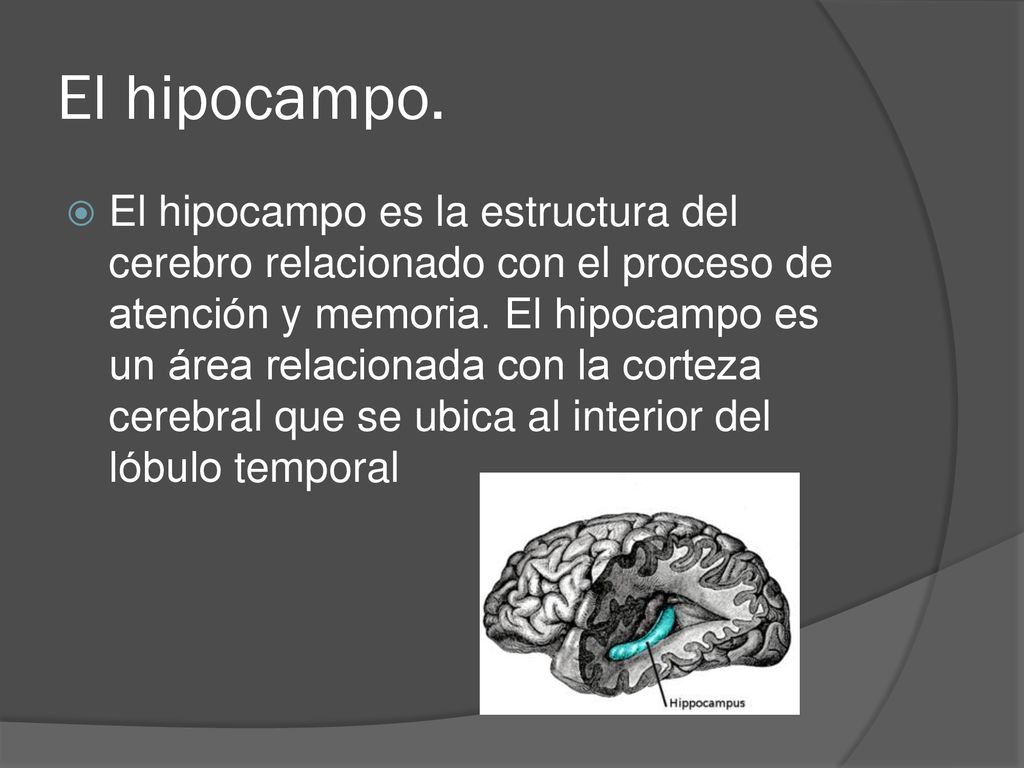 El hipocampo.

El hipocampo es la estructura del cerebro relacionado con el proceso de atención y memoria. El hipocampo es un área relacionada con la corteza cerebral que se ubica al interior del lóbulo temporal

Hippocampus